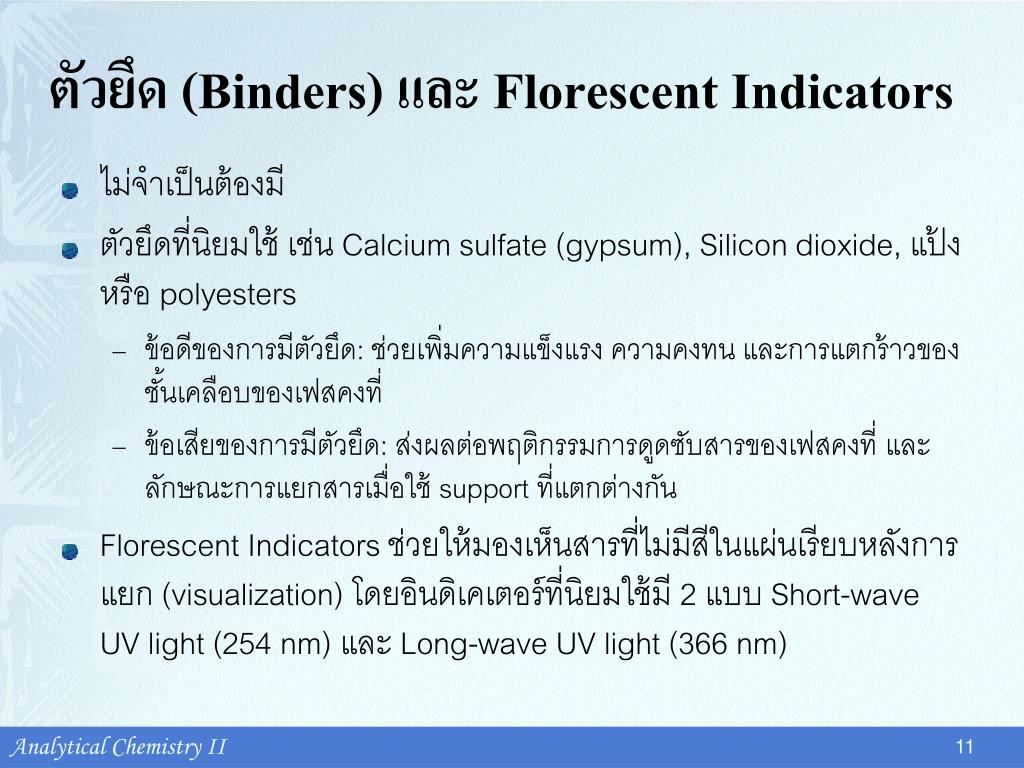 ตัวยึด (Binders) และ Florescent Indicators

ไม่จำเป็นต้องมี

ตัวยึดที่นิยมใช้ เช่น Calcium sulfate (gypsum), Silicon dioxide, แป้ง หรือ polyesters

– ข้อดีของการมีตัวยึด: ช่วยเพิ่มความแข็งแรง ความคงทน และการแตกร้าวของชั้นเคลือบของเฟสคงที่

– ข้อเสียของการมีตัวยึด: ส่งผลต่อพฤติกรรมการดูดซับสารของเฟสคงที่ และลักษณะการแยกสารเมื่อใช้ support ที่แตกต่างกัน

Florescent Indicators ช่วยให้มองเห็นสารที่ไม่มีสีในแผ่นเรียบหลังการแยก (visualization) โดยอินดิเคเตอร์ที่นิยมใช้มี 2 แบบ Short-wave UV light (254 nm) และ Long-wave UV light (366 nm)

Analytical Chemistry II

11